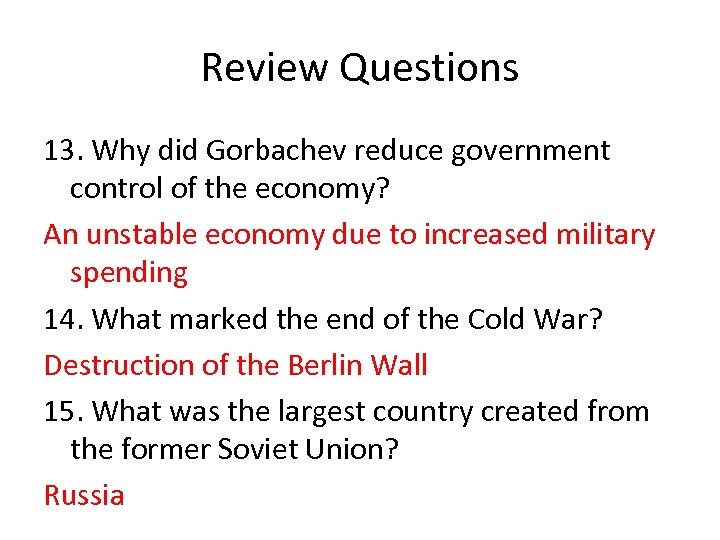 Review Questions

13. Why did Gorbachev reduce government control of the economy?

An unstable economy due to increased military spending

14. What marked the end of the Cold War?

Destruction of the Berlin Wall

15. What was the largest country created from the former Soviet Union?

Russia